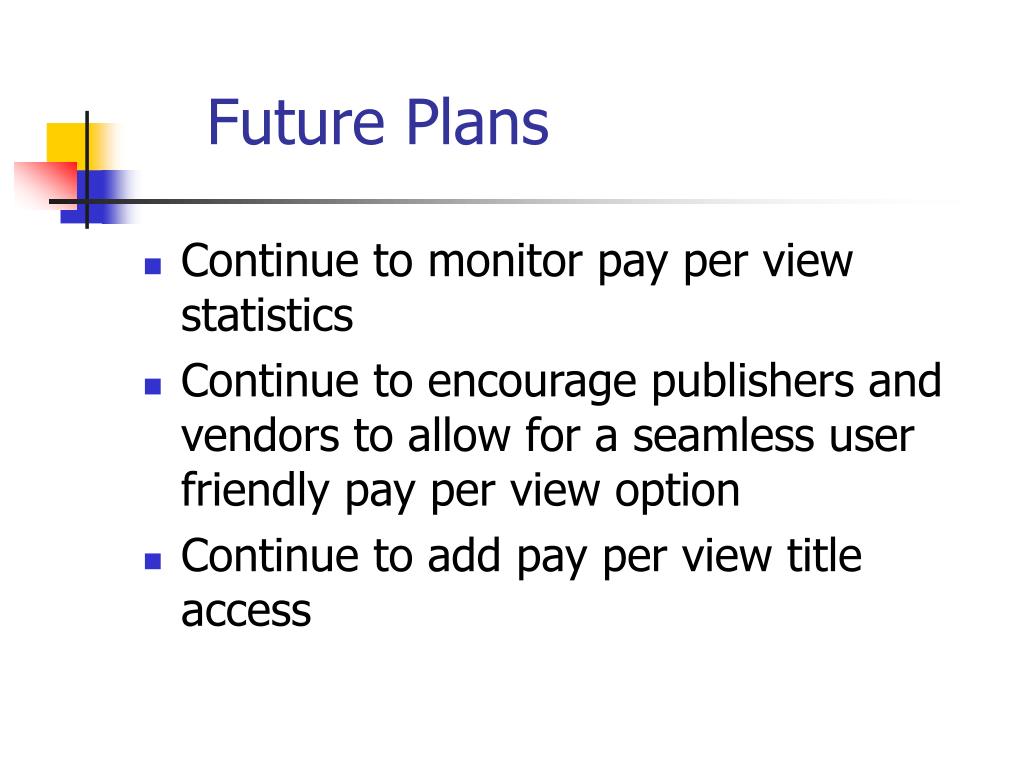 Future Plans

- Continue to monitor pay per view statistics
- Continue to encourage publishers and vendors to allow for a seamless user friendly pay per view option
- Continue to add pay per view title access